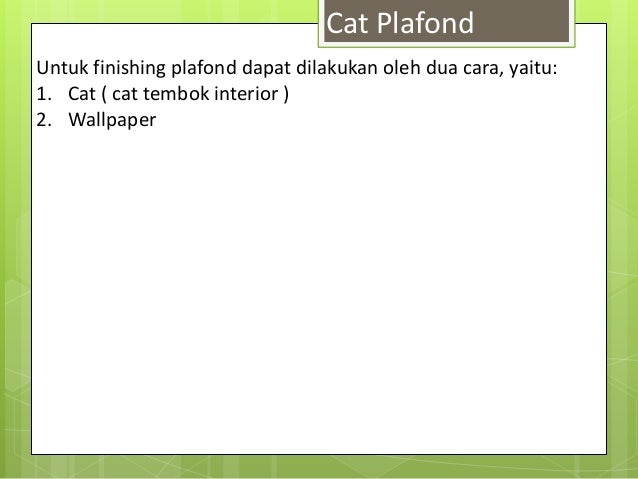 Cat Plafond

Untuk finishing plafond dapat dilakukan oleh dua cara, yaitu:
1. Cat ( cat tembok interior )
2. Wallpaper